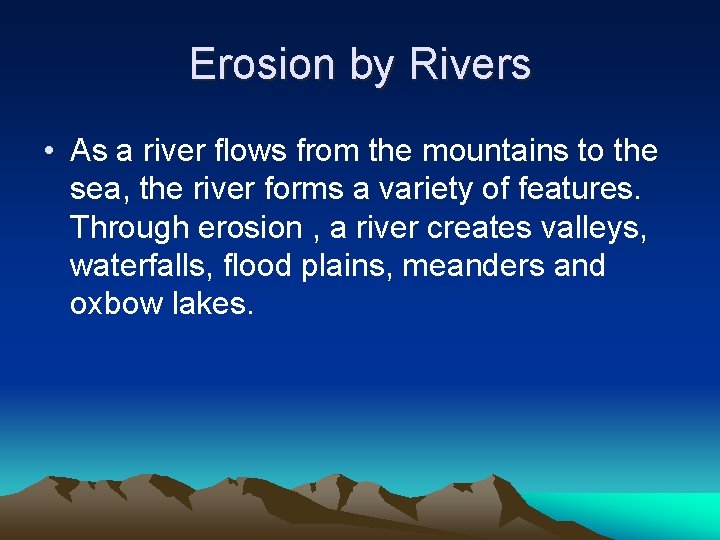 Erosion by Rivers

• As a river flows from the mountains to the sea, the river forms a variety of features. Through erosion , a river creates valleys, waterfalls, flood plains, meanders and oxbow lakes.